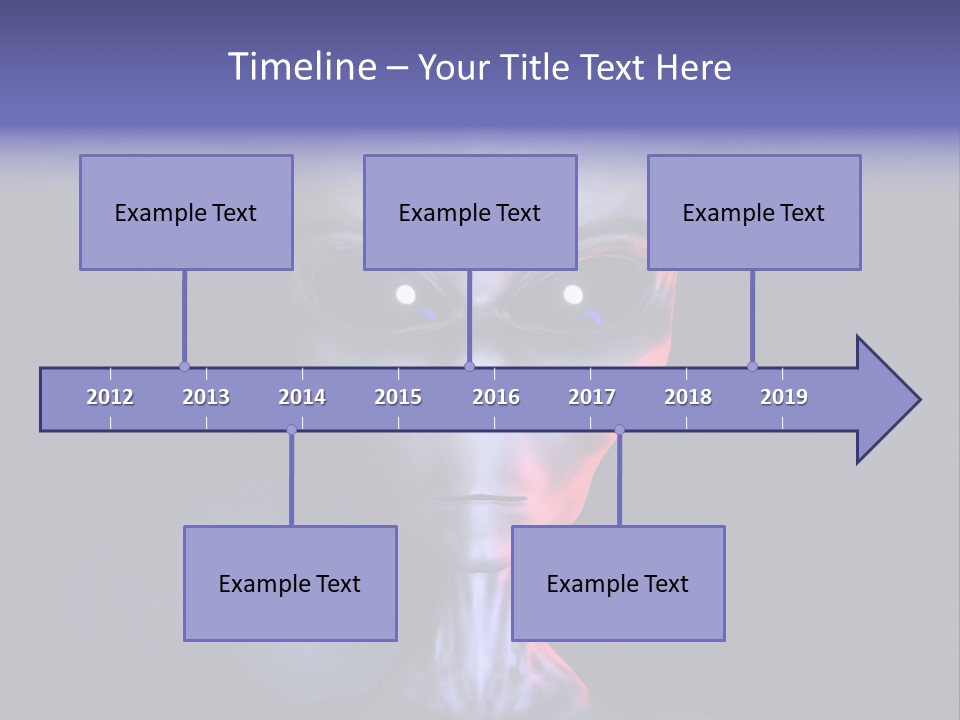 Timeline – Your Title Text Here

Example Text

Example Text

Example Text

2012 2013 2014 2015 2016 2017 2018 2019

Example Text

Example Text